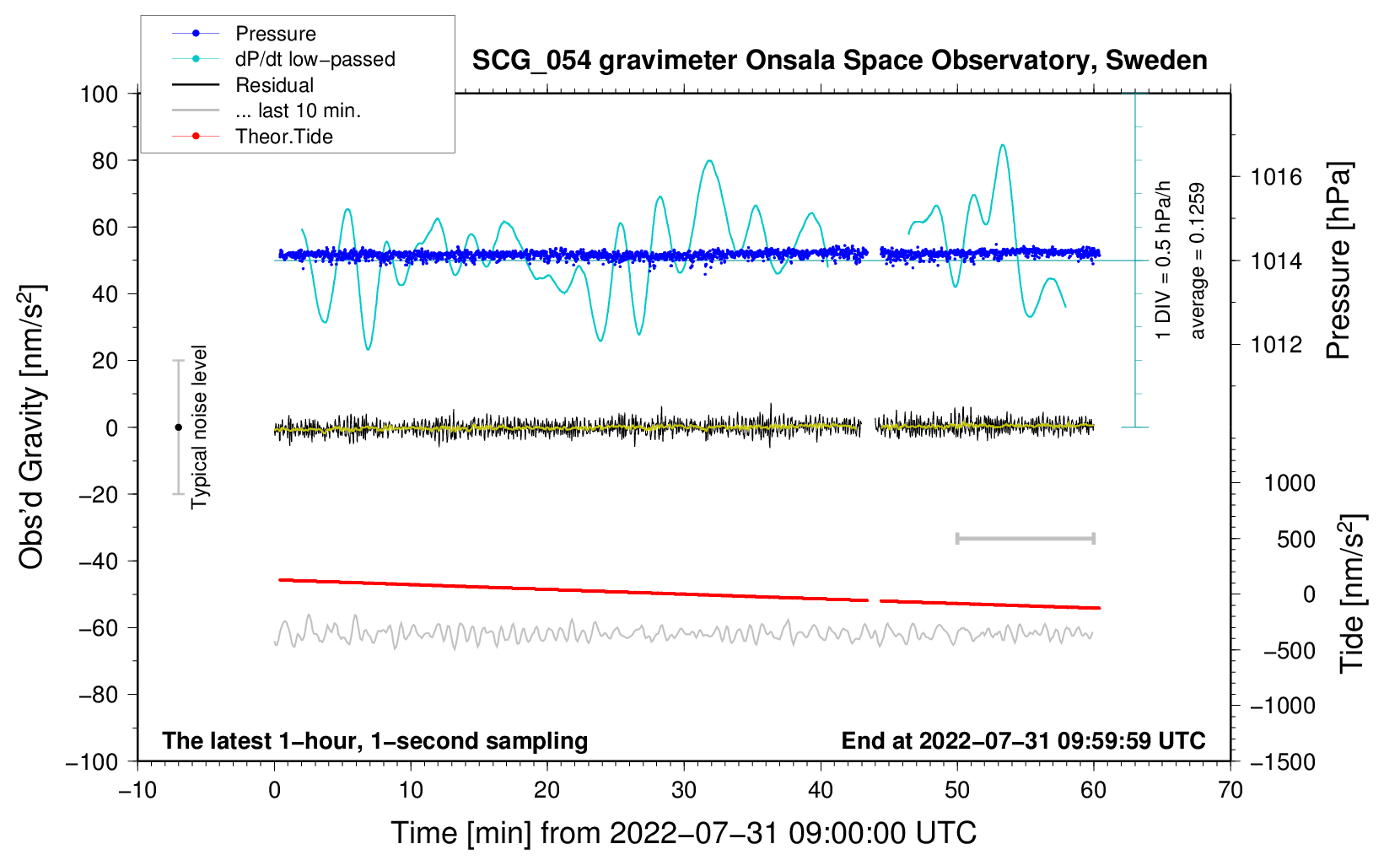 Pressure
dP/dt low−passed
Residual
... last 10 min.
Theor.Tide

SCG_054 gravimeter Onsala Space Observatory, Sweden

100
80
60
40
20
0
−20
−40
−60
−80
−100

Obs'd Gravity [nm/s$^2$]

Typical noise level

1 DIV = 0.5 hPa/h
average = 0.1259

1016
1014
1012

Pressure [hPa]

1000
500
0
−500
−1000
−1500

Tide [nm/s$^2$]

The latest 1−hour, 1−second sampling
End at 2022−07−31 09:59:59 UTC

−10
0
10
20
30
40
50
60
70

Time [min] from 2022−07−31 09:00:00 UTC